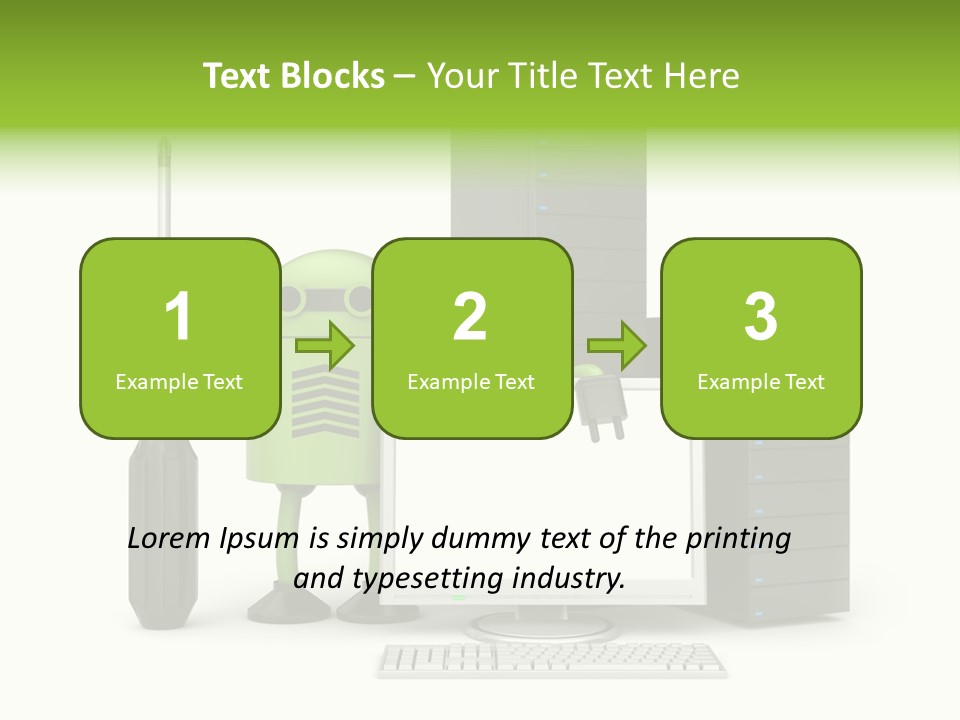 Text Blocks – Your Title Text Here

1
Example Text

2
Example Text

3
Example Text

Lorem Ipsum is simply dummy text of the printing and typesetting industry.